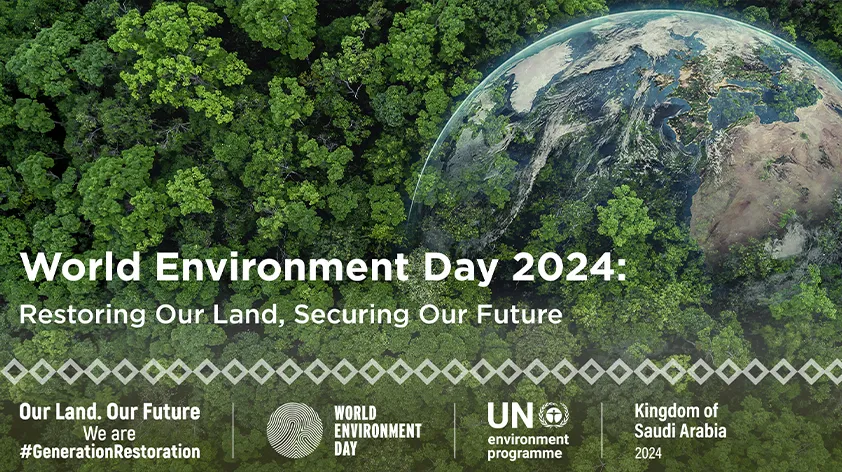 World Environment Day 2024:

Restoring Our Land, Securing Our Future

Our Land. Our Future
We are
#GenerationRestoration

WORLD
ENVIRONMENT
DAY

UN
environment
programme

Kingdom of
Saudi Arabia
2024